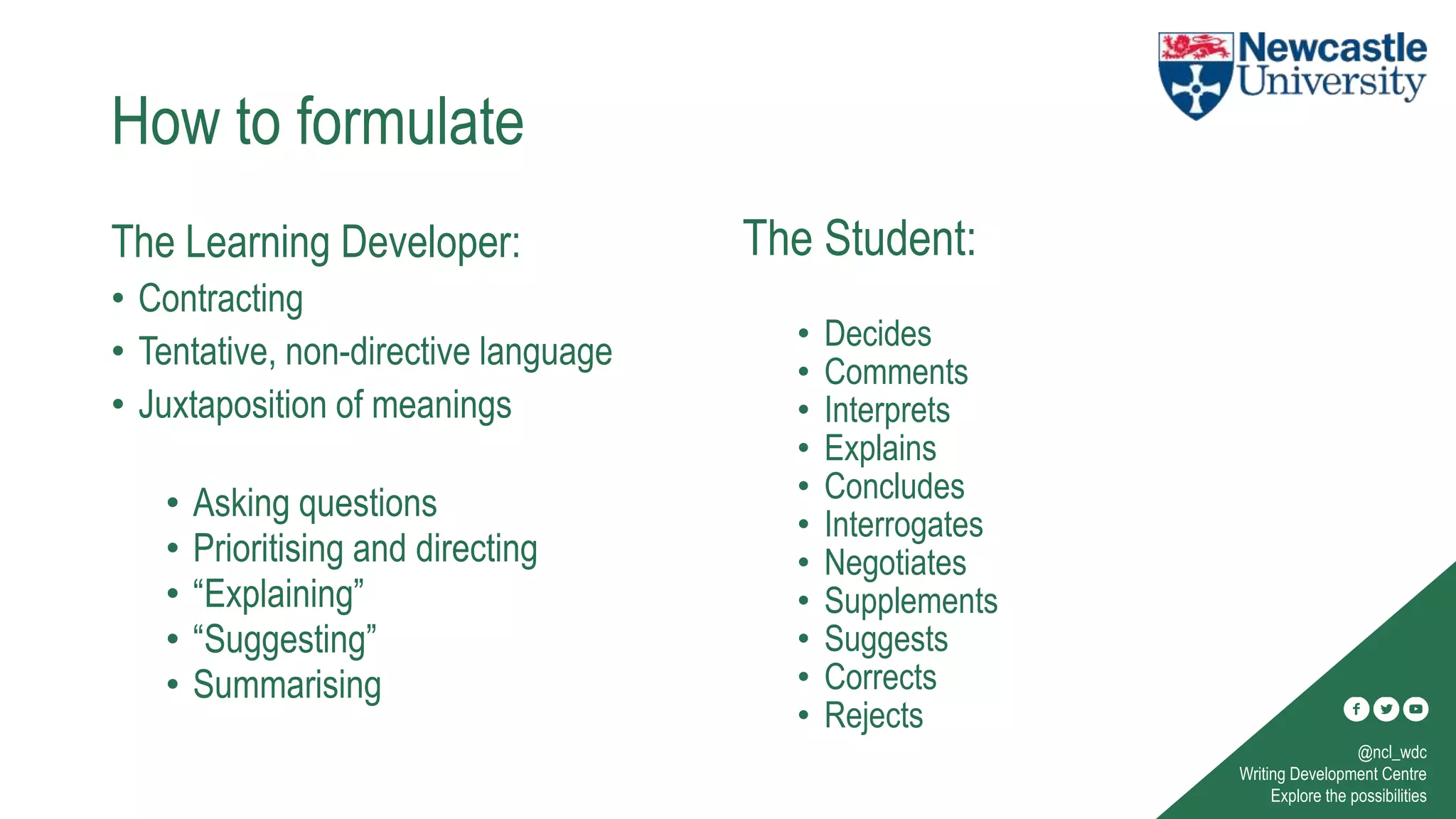 Newcastle University

How to formulate

The Learning Developer:
• Contracting
• Tentative, non-directive language
• Juxtaposition of meanings

• Asking questions
• Prioritising and directing
• “Explaining”
• “Suggesting”
• Summarising

The Student:

• Decides
• Comments
• Interprets
• Explains
• Concludes
• Interrogates
• Negotiates
• Supplements
• Suggests
• Corrects
• Rejects

@ncl_wdc
Writing Development Centre
Explore the possibilities